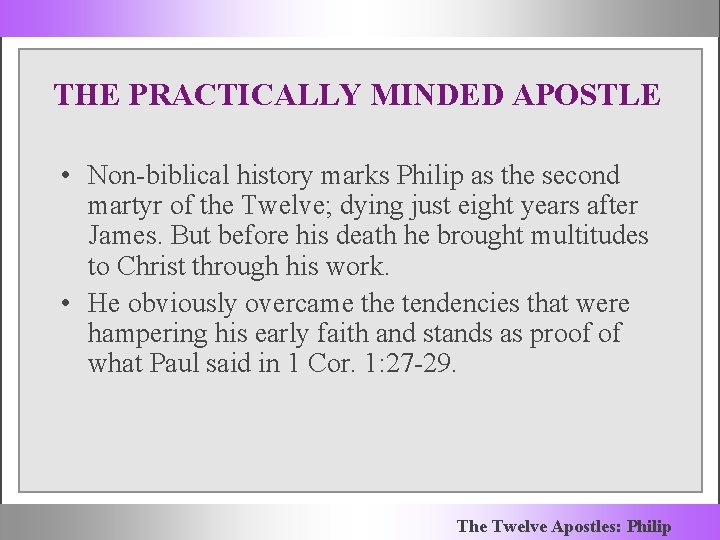 THE PRACTICALLY MINDED APOSTLE

• Non-biblical history marks Philip as the second martyr of the Twelve; dying just eight years after James. But before his death he brought multitudes to Christ through his work.

• He obviously overcame the tendencies that were hampering his early faith and stands as proof of what Paul said in 1 Cor. 1:27-29.

The Twelve Apostles: Philip